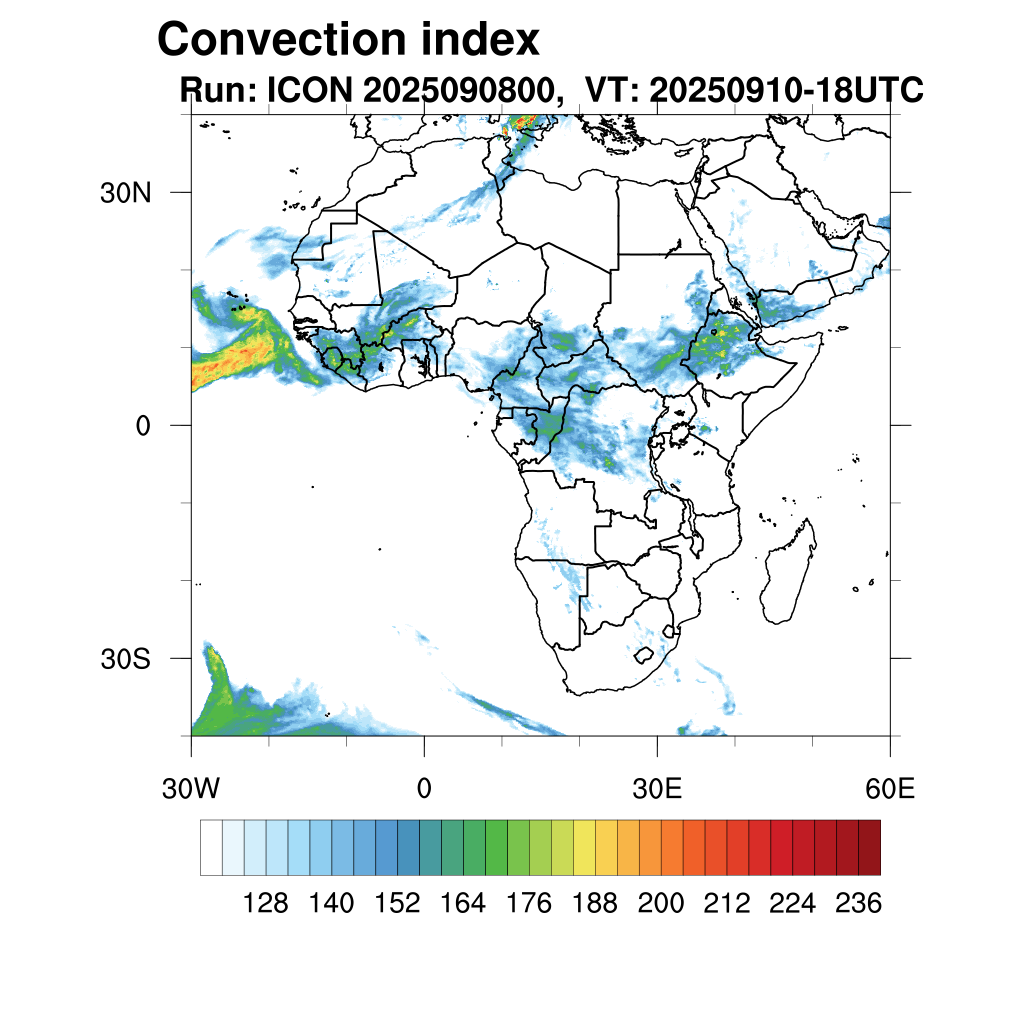 Convection index
Run: ICON 2025090800, VT: 20250910-18UTC

30N
0
30S

30W
0
30E
60E

128 140 152 164 176 188 200 212 224 236